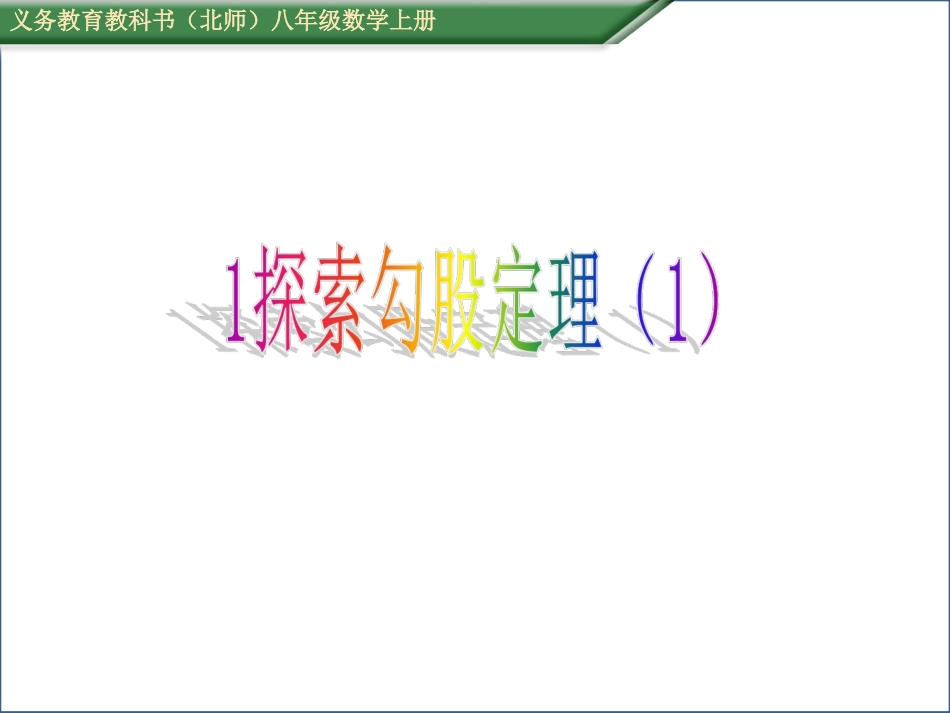 义务教育教科书（北师）八年级数学上册

1探索勾股定理（1）